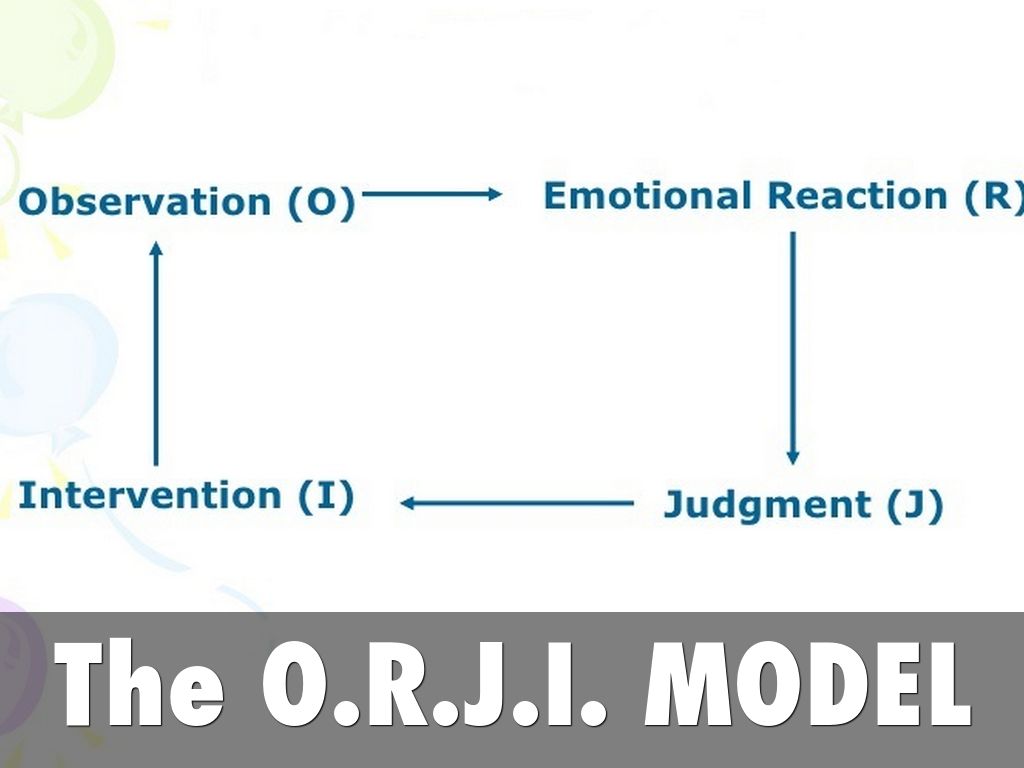 Observation (O)

Emotional Reaction (R)

Judgment (J)

Intervention (I)

The O.R.J.I. MODEL